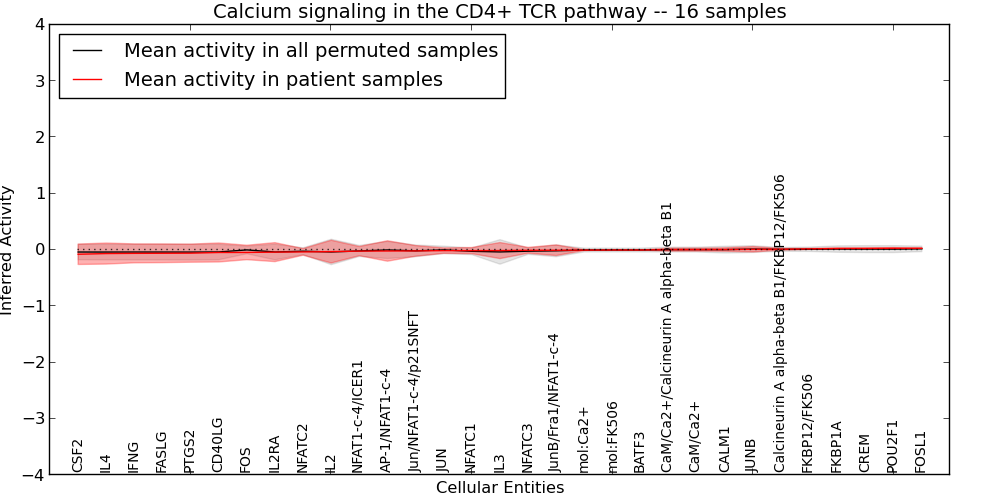 Calcium signaling in the CD4+ TCR pathway -- 16 samples

Mean activity in all permuted samples
Mean activity in patient samples

Inferred Activity

4
3
2
1
0
−1
−2
−3
−4

CSF2
IL4
IFNG
FASLG
PTGS2
CD40LG
FOS
IL2RA
NFATC2
IL2
NFAT1-c-4/ICER1
AP-1/NFAT1-c-4
Jun/NFAT1-c-4/p21SNFT
JUN
NFATC1
IL3
NFATC3
JunB/Fra1/NFAT1-c-4
mol:Ca2+
mol:FK506
BATF3
CaM/Ca2+/Calcineurin A alpha-beta B1
CaM/Ca2+
CALM1
JUNB
Calcineurin A alpha-beta B1/FKBP12/FK506
FKBP12/FK506
FKBP1A
CREM
POU2F1
FOSL1

Cellular Entities